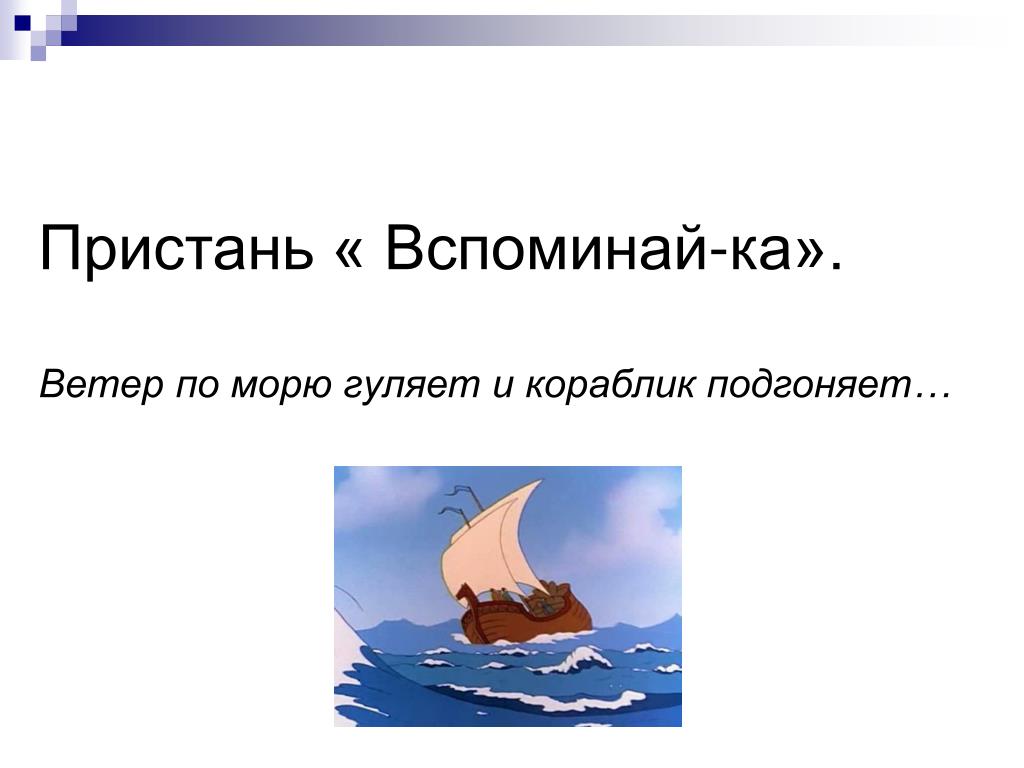 Пристань « Вспоминай-ка».

Ветер по морю гуляет и кораблик подгоняет…